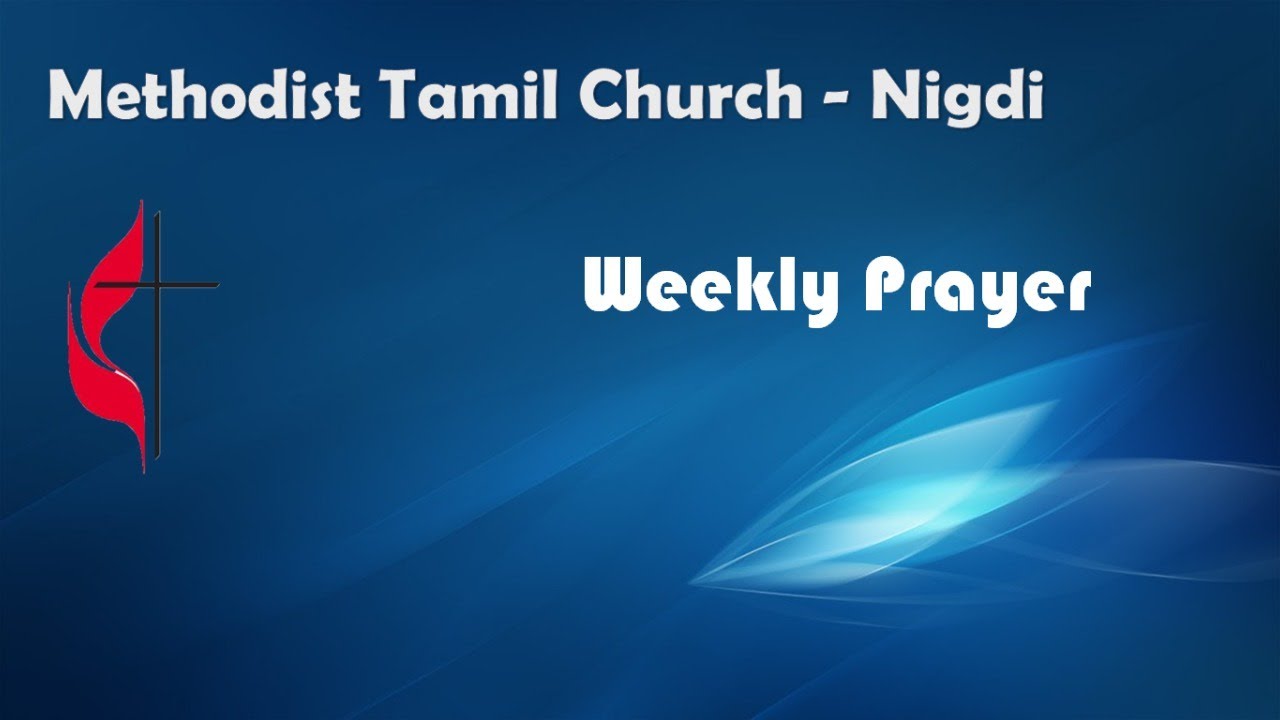 Methodist Tamil Church - Nigdi

Weekly Prayer